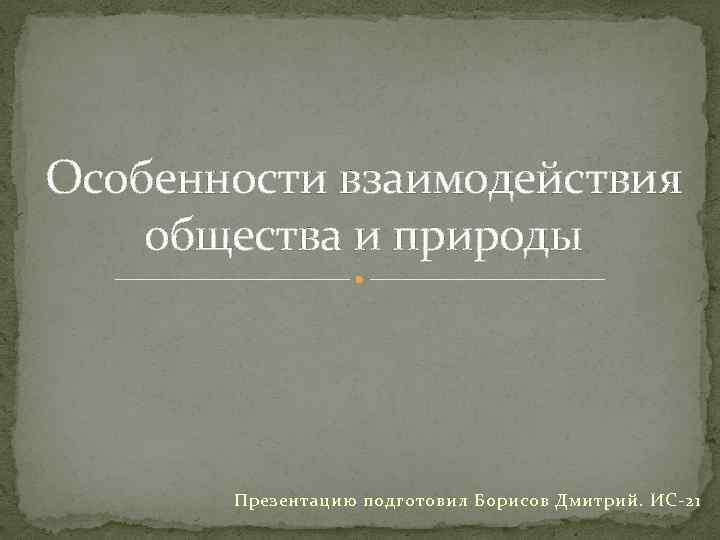 Особенности взаимодействия общества и природы

Презентацию подготовил Борисов Дмитрий. ИС-21